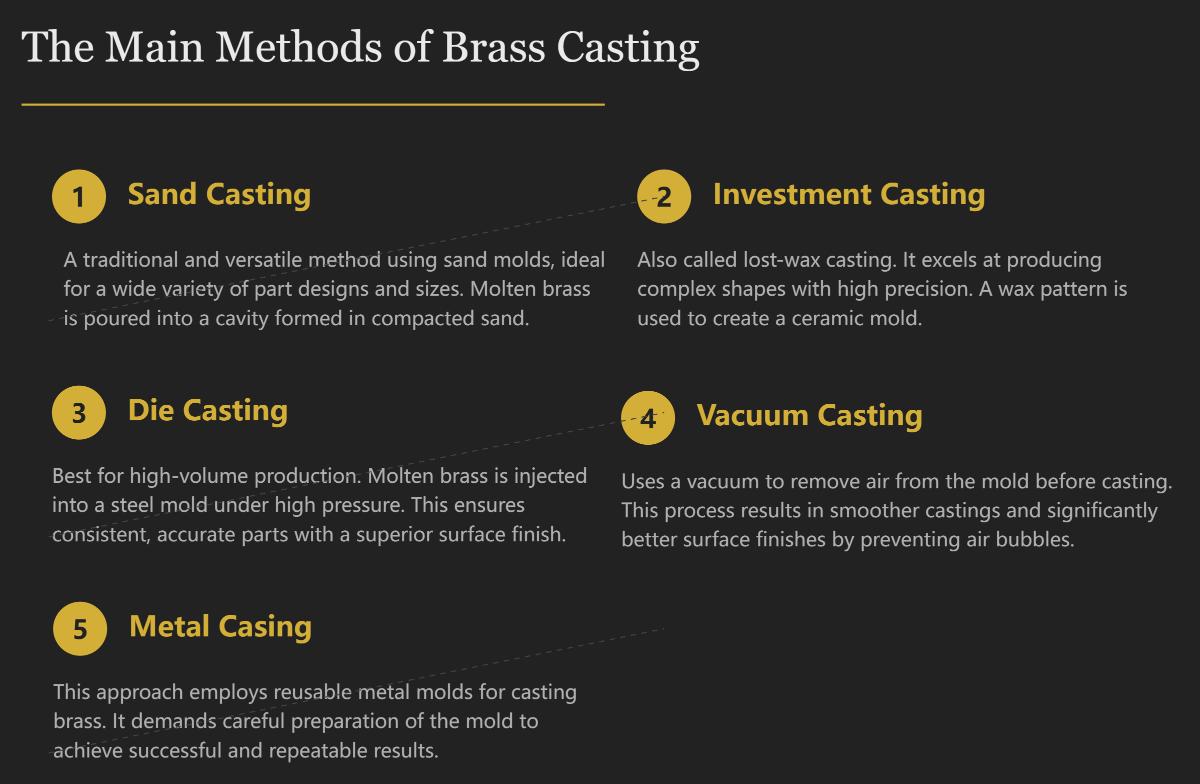 The Main Methods of Brass Casting

1 Sand Casting

A traditional and versatile method using sand molds, ideal for a wide variety of part designs and sizes. Molten brass is poured into a cavity formed in compacted sand.

2 Investment Casting

Also called lost-wax casting. It excels at producing complex shapes with high precision. A wax pattern is used to create a ceramic mold.

3 Die Casting

Best for high-volume production. Molten brass is injected into a steel mold under high pressure. This ensures consistent, accurate parts with a superior surface finish.

4 Vacuum Casting

Uses a vacuum to remove air from the mold before casting. This process results in smoother castings and significantly better surface finishes by preventing air bubbles.

5 Metal Casing

This approach employs reusable metal molds for casting brass. It demands careful preparation of the mold to achieve successful and repeatable results.